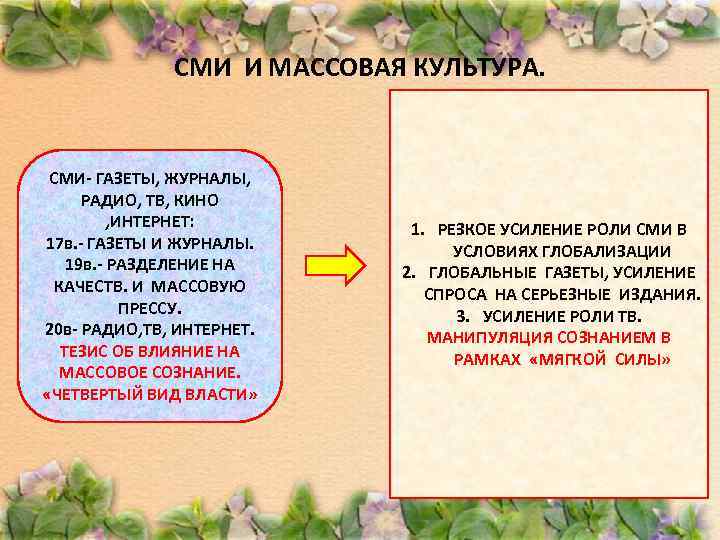 СМИ И МАССОВАЯ КУЛЬТУРА.

СМИ- ГАЗЕТЫ, ЖУРНАЛЫ, РАДИО, ТВ, КИНО ,ИНТЕРНЕТ:
17в.- ГАЗЕТЫ И ЖУРНАЛЫ.
19в.- РАЗДЕЛЕНИЕ НА КАЧЕСТВ. И МАССОВУЮ ПРЕССУ.
20в- РАДИО,ТВ, ИНТЕРНЕТ.
ТЕЗИС ОБ ВЛИЯНИЕ НА МАССОВОЕ СОЗНАНИЕ.
«ЧЕТВЕРТЫЙ ВИД ВЛАСТИ»

1. РЕЗКОЕ УСИЛЕНИЕ РОЛИ СМИ В УСЛОВИЯХ ГЛОБАЛИЗАЦИИ
2. ГЛОБАЛЬНЫЕ ГАЗЕТЫ, УСИЛЕНИЕ СПРОСА НА СЕРЬЕЗНЫЕ ИЗДАНИЯ.
3. УСИЛЕНИЕ РОЛИ ТВ.
МАНИПУЛЯЦИЯ СОЗНАНИЕМ В РАМКАХ «МЯГКОЙ СИЛЫ»